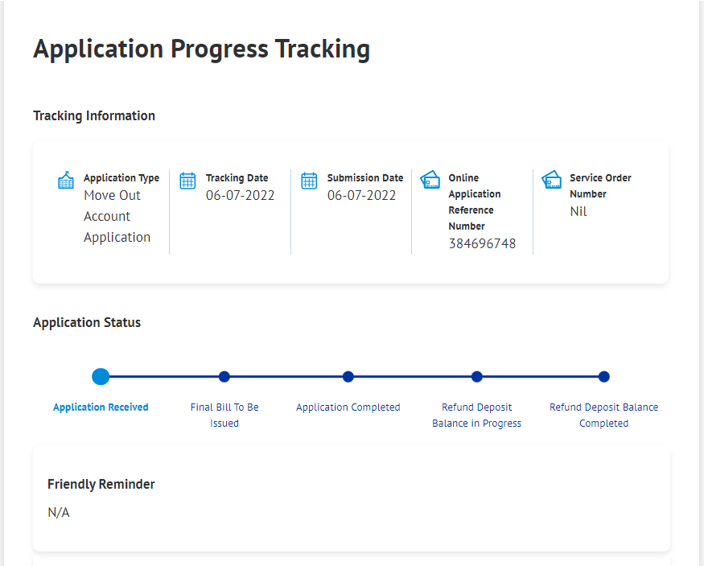 Application Progress Tracking

Tracking Information

Application Type
Move Out Account Application

Tracking Date
06-07-2022

Submission Date
06-07-2022

Online Application Reference Number
384696748

Service Order Number
Nil

Application Status

Application Received

Final Bill To Be Issued

Application Completed

Refund Deposit Balance in Progress

Refund Deposit Balance Completed

Friendly Reminder

N/A